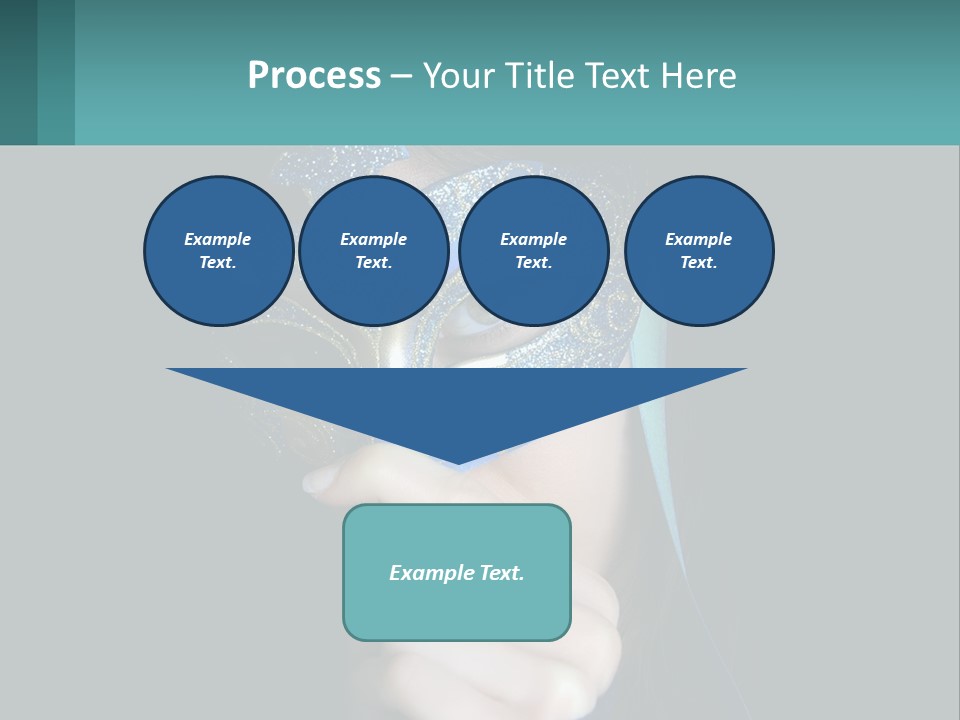 Process – Your Title Text Here

Example Text.

Example Text.

Example Text.

Example Text.

Example Text.